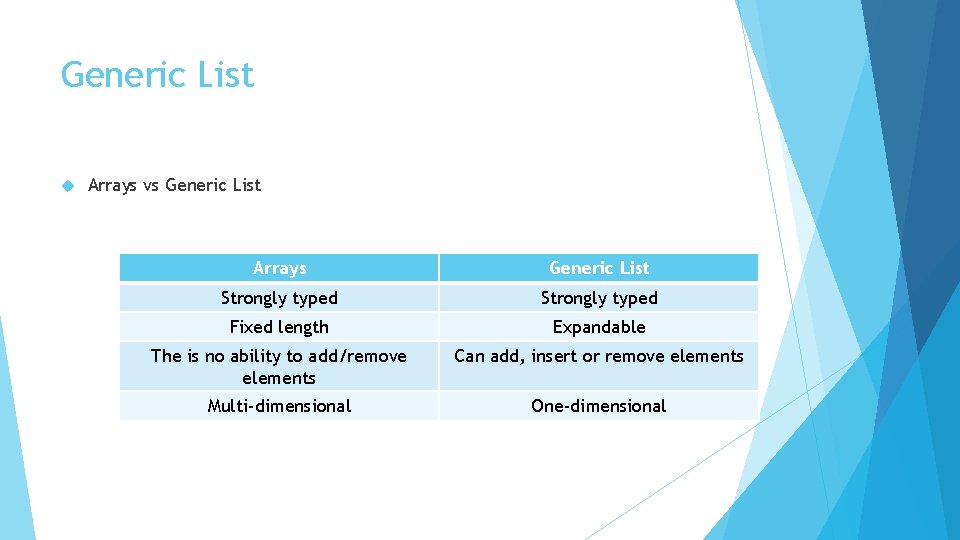 Generic List

Arrays vs Generic List

| Arrays | Generic List |
|---|---|
| Strongly typed | Strongly typed |
| Fixed length | Expandable |
| The is no ability to add/remove elements | Can add, insert or remove elements |
| Multi-dimensional | One-dimensional |